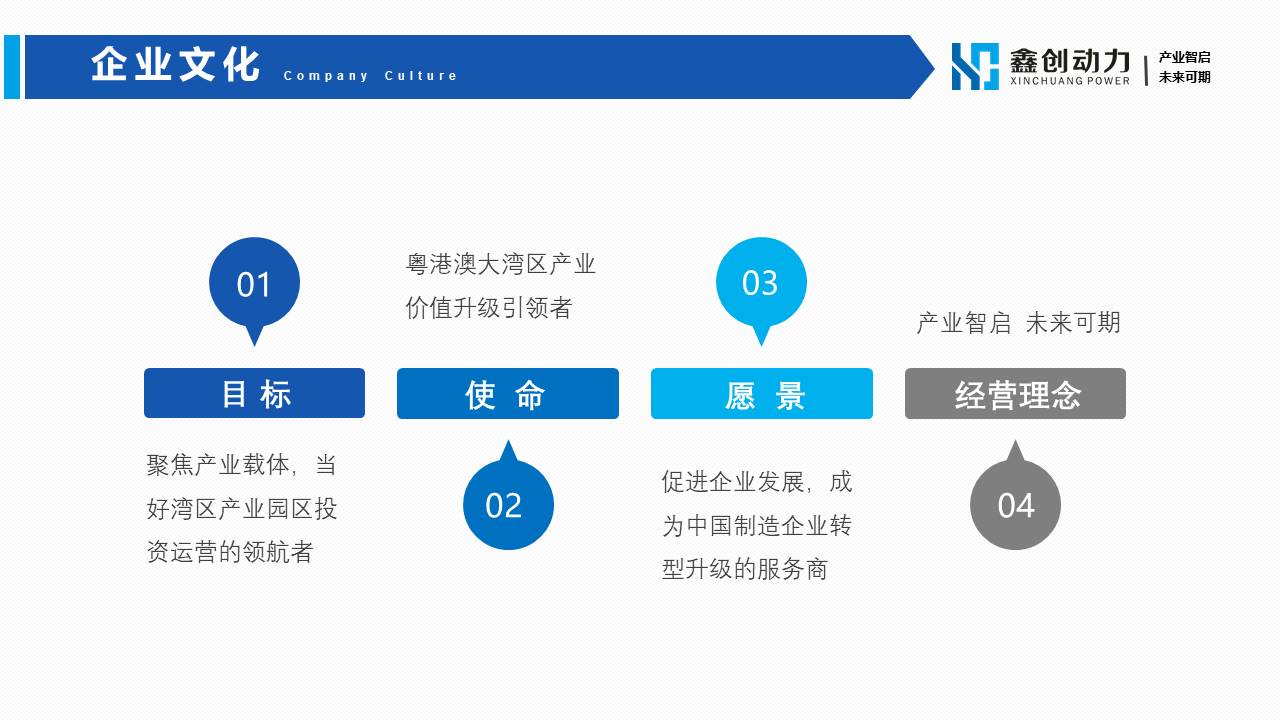 企业文化 Company Culture

鑫创动力 XINCHUANG POWER

产业智启 未来可期

01

目标

聚焦产业载体，当好湾区产业园区投资运营的领航者

粤港澳大湾区产业价值升级引领者

使命

02

03

愿景

促进企业发展，成为中国制造企业转型升级的服务商

产业智启 未来可期

经营理念

04